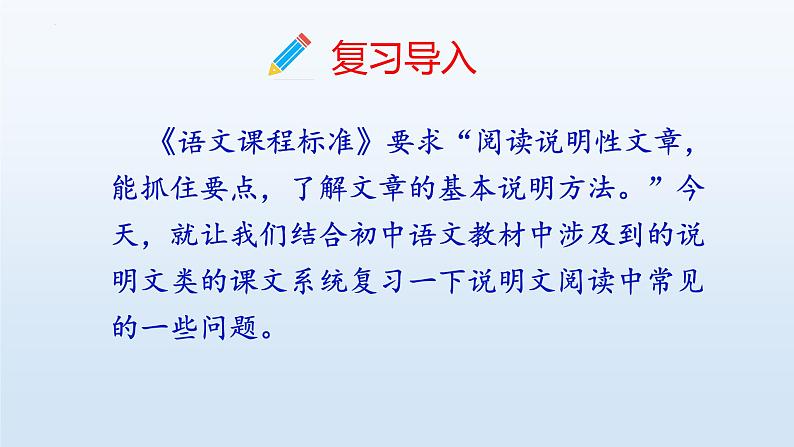 复习导入

《语文课程标准》要求“阅读说明性文章，能抓住要点，了解文章的基本说明方法。”今天，就让我们结合初中语文教材中涉及到的说明文类的课文系统复习一下说明文阅读中常见的一些问题。